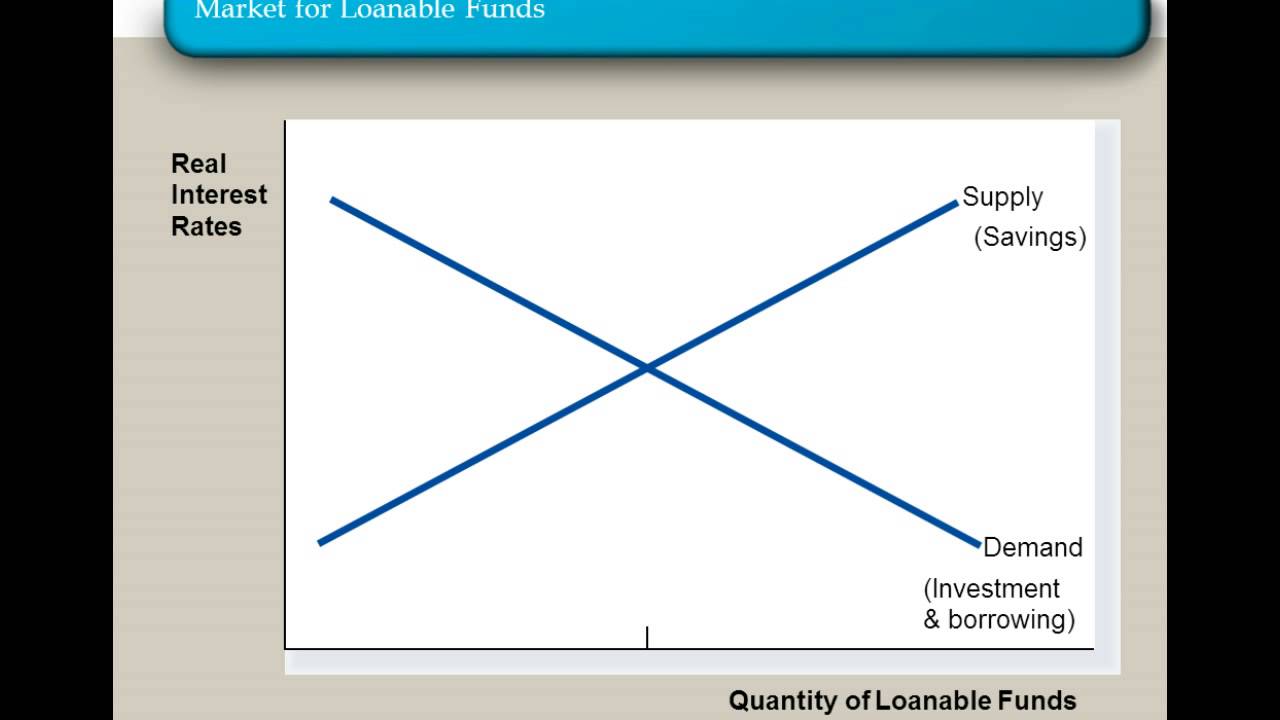 Market for Loanable Funds

Real Interest Rates

Supply
(Savings)

Demand
(Investment & borrowing)

Quantity of Loanable Funds